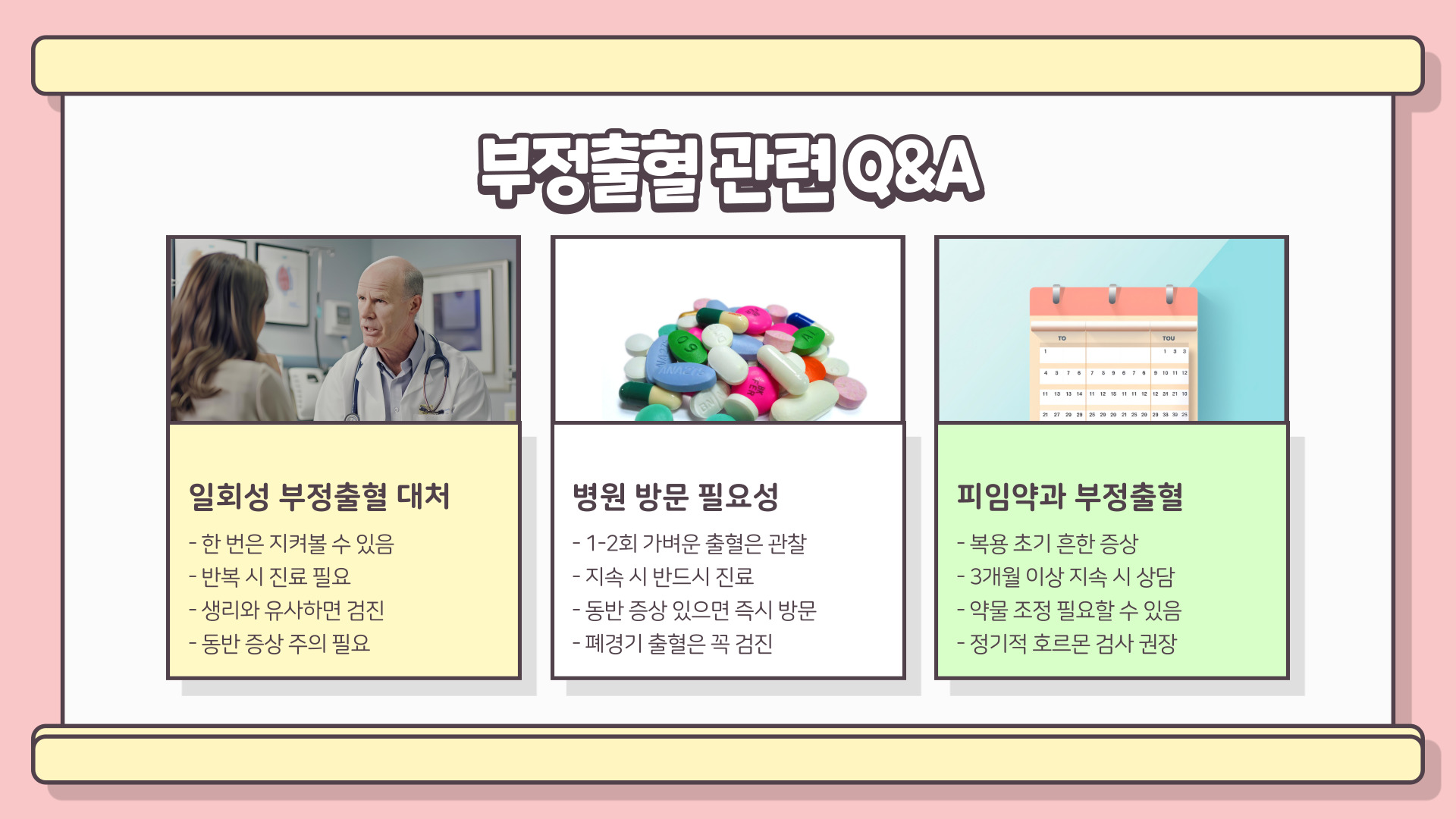 부정출혈 관련 Q&A

일회성 부정출혈 대처

- 한 번은 지켜볼 수 있음
- 반복 시 진료 필요
- 생리와 유사하면 검진
- 동반 증상 주의 필요

병원 방문 필요성

- 1-2회 가벼운 출혈은 관찰
- 지속 시 반드시 진료
- 동반 증상 있으면 즉시 방문
- 폐경기 출혈은 꼭 검진

피임약과 부정출혈

- 복용 초기 흔한 증상
- 3개월 이상 지속 시 상담
- 약물 조정 필요할 수 있음
- 정기적 호르몬 검사 권장